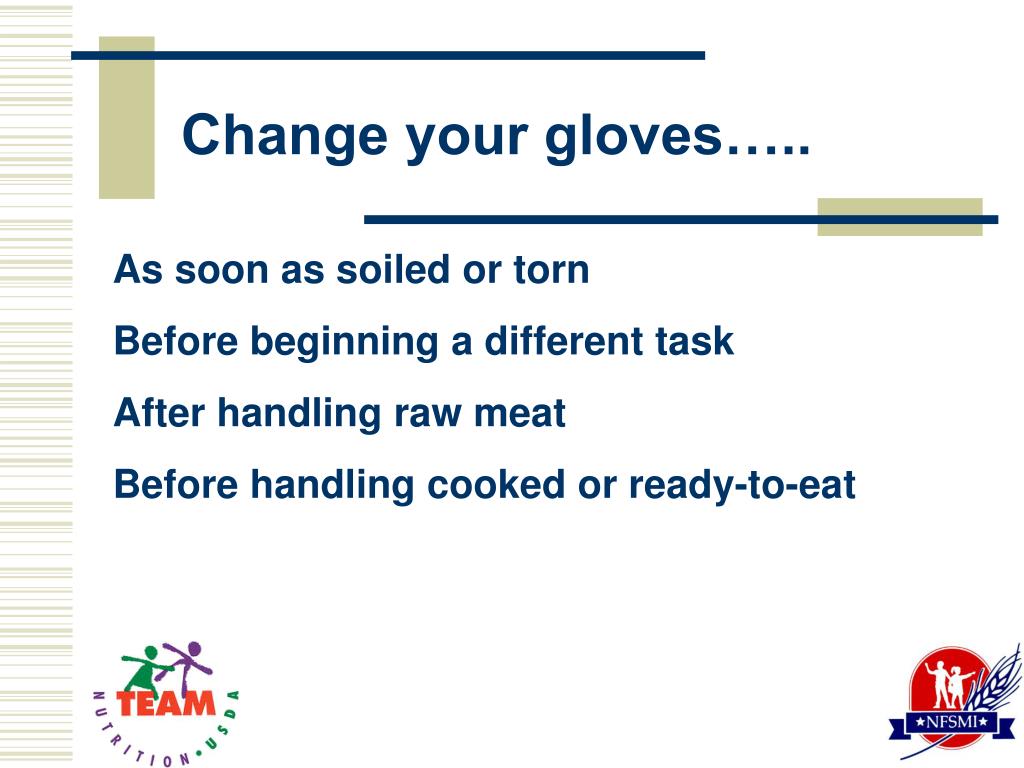 Change your gloves…..

As soon as soiled or torn

Before beginning a different task

After handling raw meat

Before handling cooked or ready-to-eat

TEAM
NUTRITION • USDA

★NFSMI★